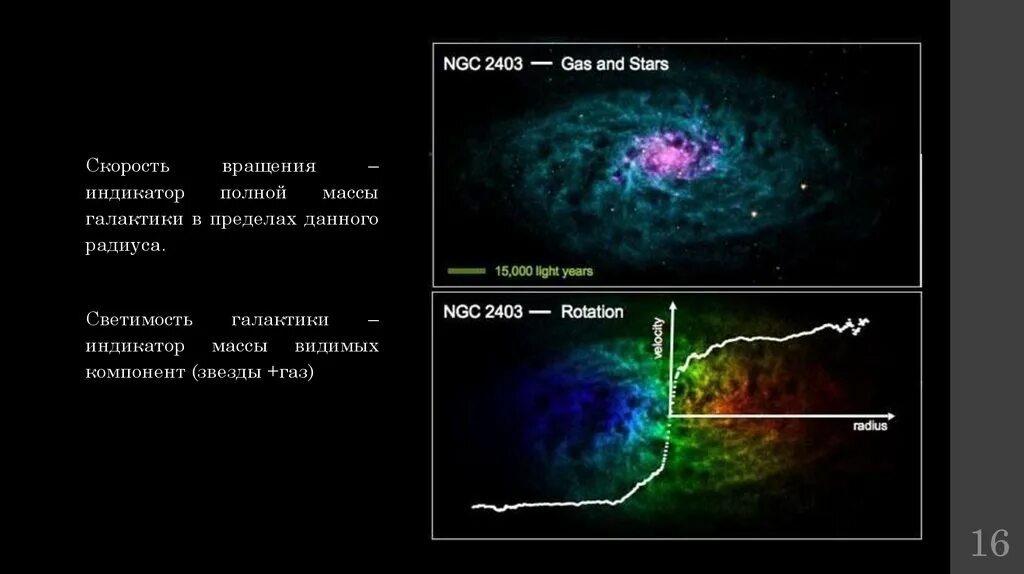 Скорость вращения – индикатор полной массы галактики в пределах данного радиуса.

Светимость галактики – индикатор массы видимых компонент (звезды +газ)

NGC 2403 — Gas and Stars

15,000 light years

NGC 2403 — Rotation

velocity

radius

16